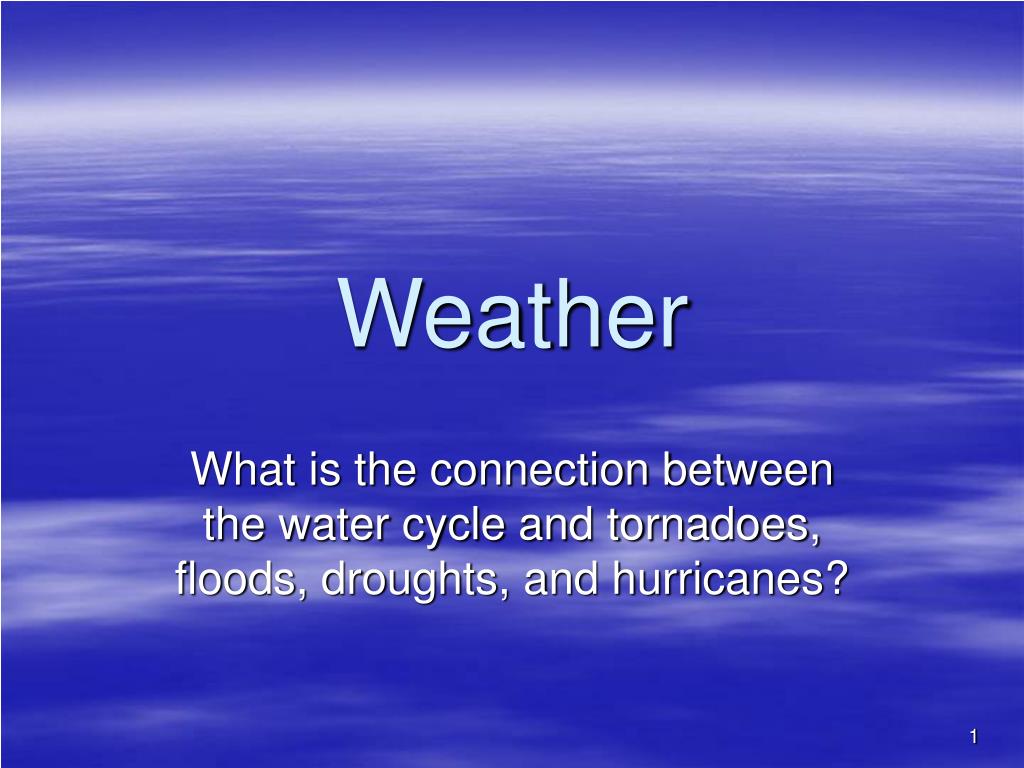 Weather

What is the connection between the water cycle and tornadoes, floods, droughts, and hurricanes?

1